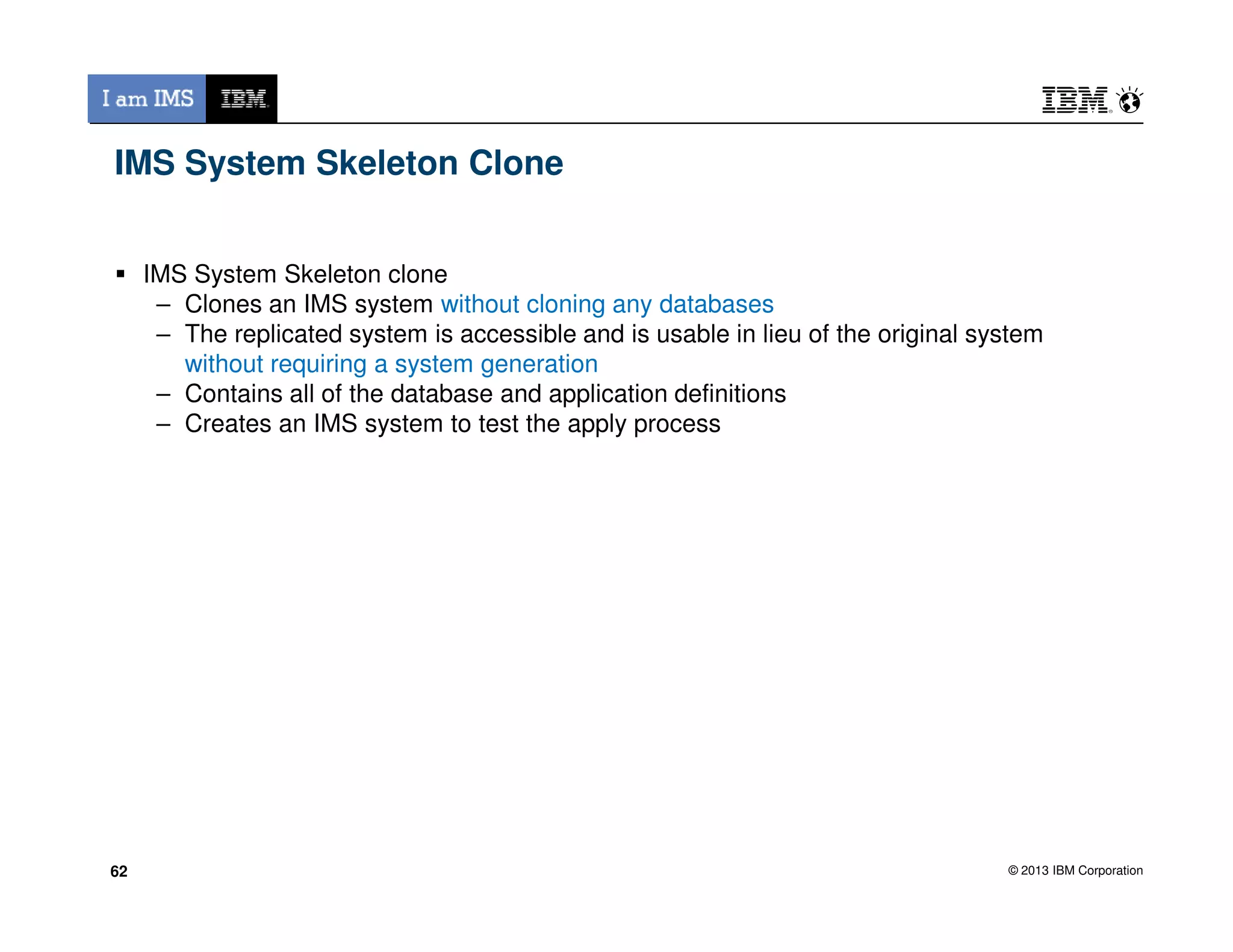 I am IMS IBM

IBM

IMS System Skeleton Clone

▪ IMS System Skeleton clone
– Clones an IMS system without cloning any databases
– The replicated system is accessible and is usable in lieu of the original system without requiring a system generation
– Contains all of the database and application definitions
– Creates an IMS system to test the apply process

62

© 2013 IBM Corporation